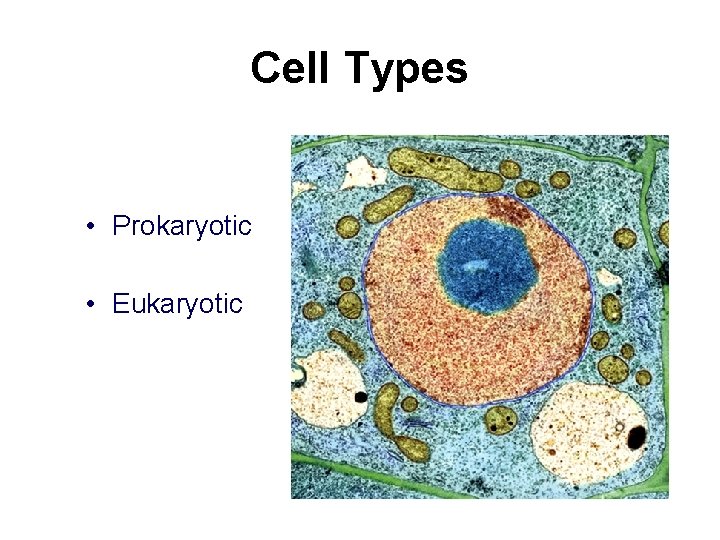 Cell Types

• Prokaryotic

• Eukaryotic